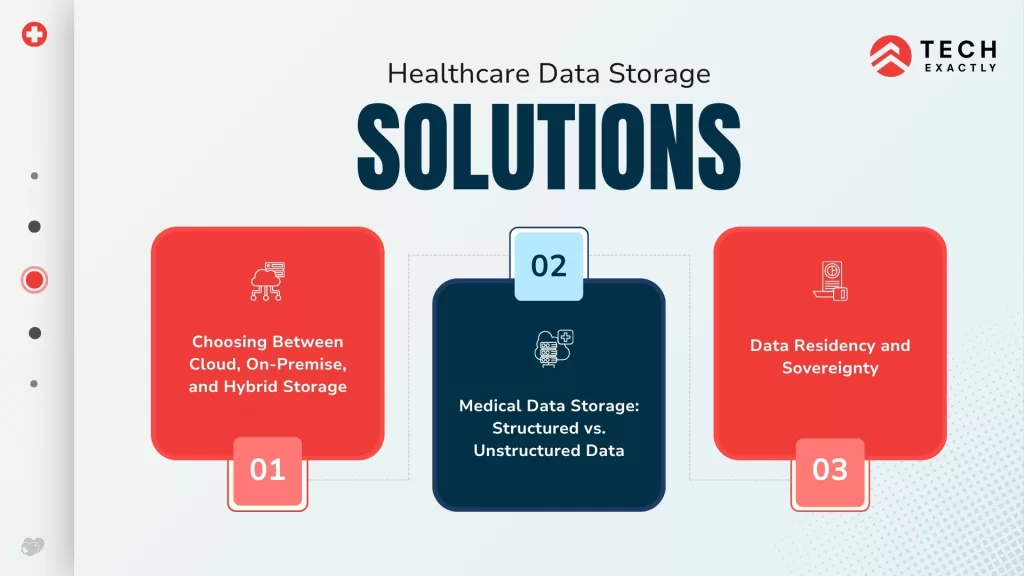 TECH EXACTLY

Healthcare Data Storage

SOLUTIONS

Choosing Between Cloud, On-Premise, and Hybrid Storage

01

02

Medical Data Storage: Structured vs. Unstructured Data

Data Residency and Sovereignty

03